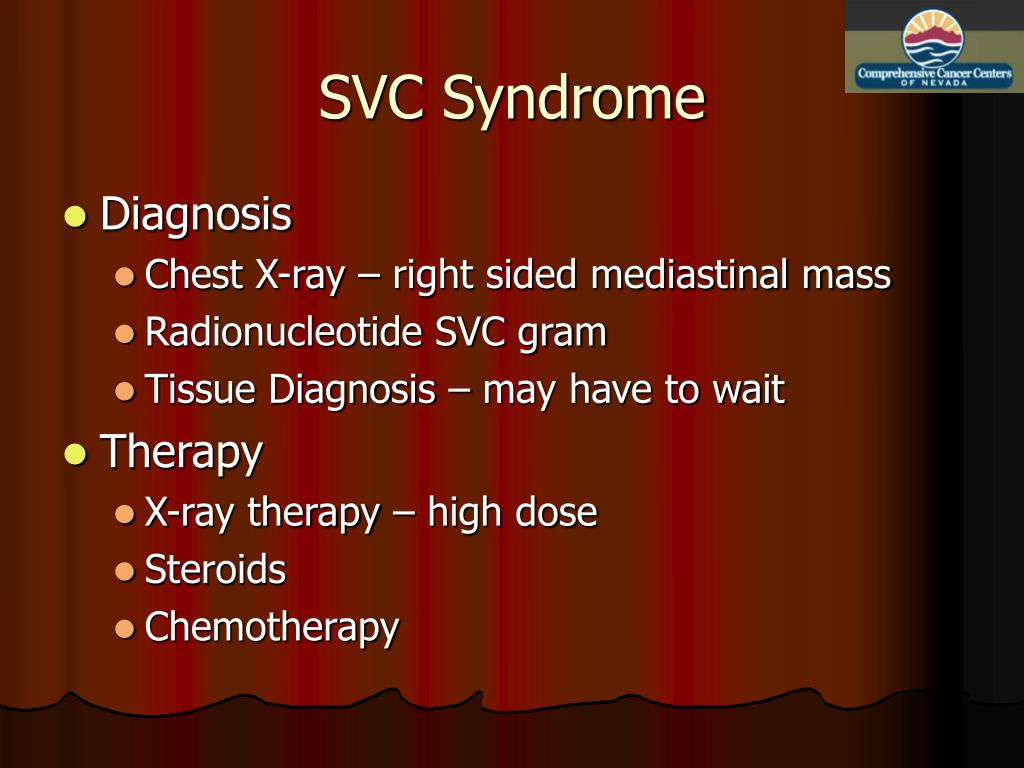 Comprehensive Cancer Centers OF NEVADA

SVC Syndrome

- Diagnosis
  - Chest X-ray – right sided mediastinal mass
  - Radionucleotide SVC gram
  - Tissue Diagnosis – may have to wait
- Therapy
  - X-ray therapy – high dose
  - Steroids
  - Chemotherapy